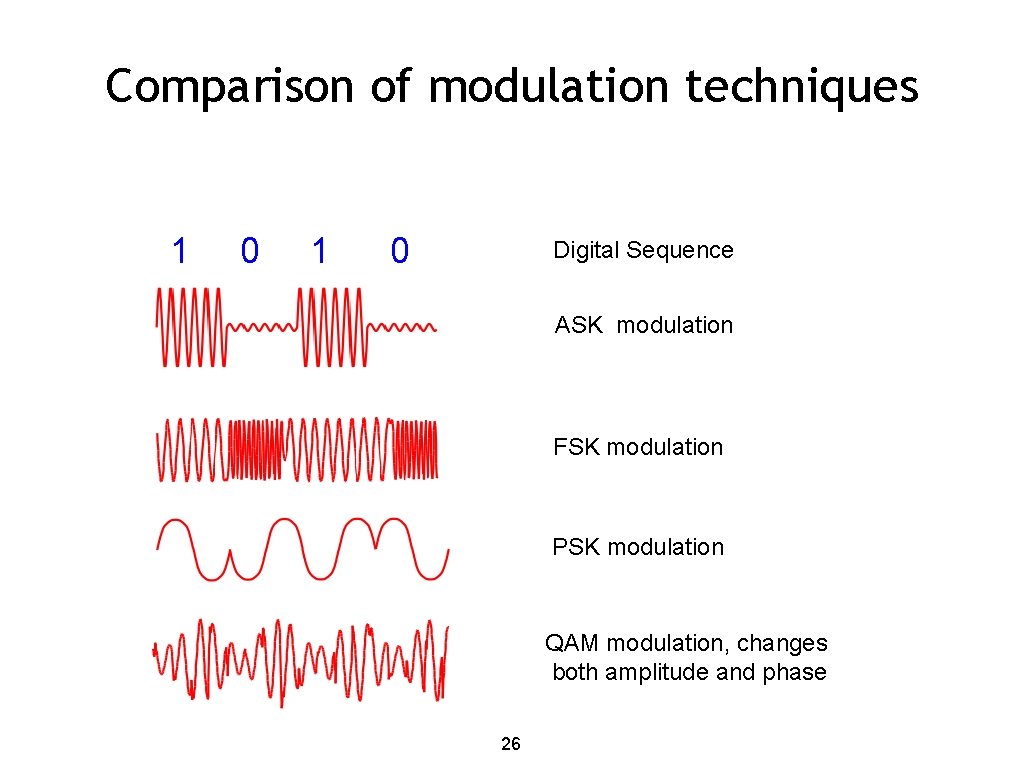 Comparison of modulation techniques

1 0 1 0

Digital Sequence

ASK modulation

FSK modulation

PSK modulation

QAM modulation, changes both amplitude and phase

26